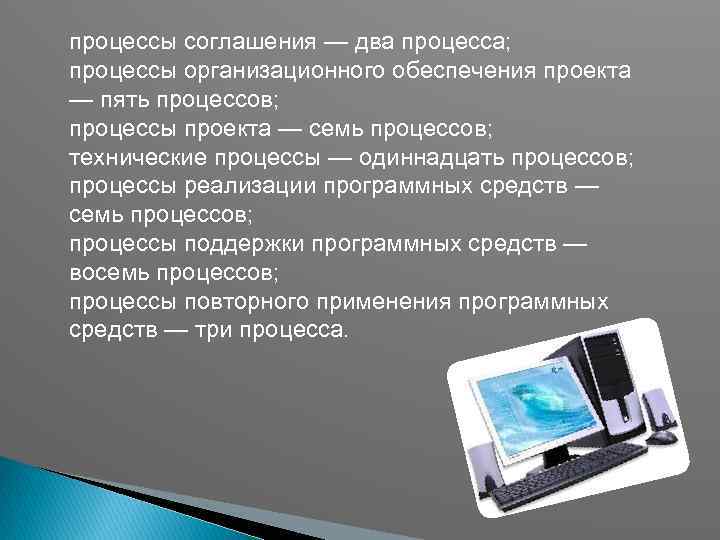 процессы соглашения — два процесса;
процессы организационного обеспечения проекта — пять процессов;
процессы проекта — семь процессов;
технические процессы — одиннадцать процессов;
процессы реализации программных средств — семь процессов;
процессы поддержки программных средств — восемь процессов;
процессы повторного применения программных средств — три процесса.